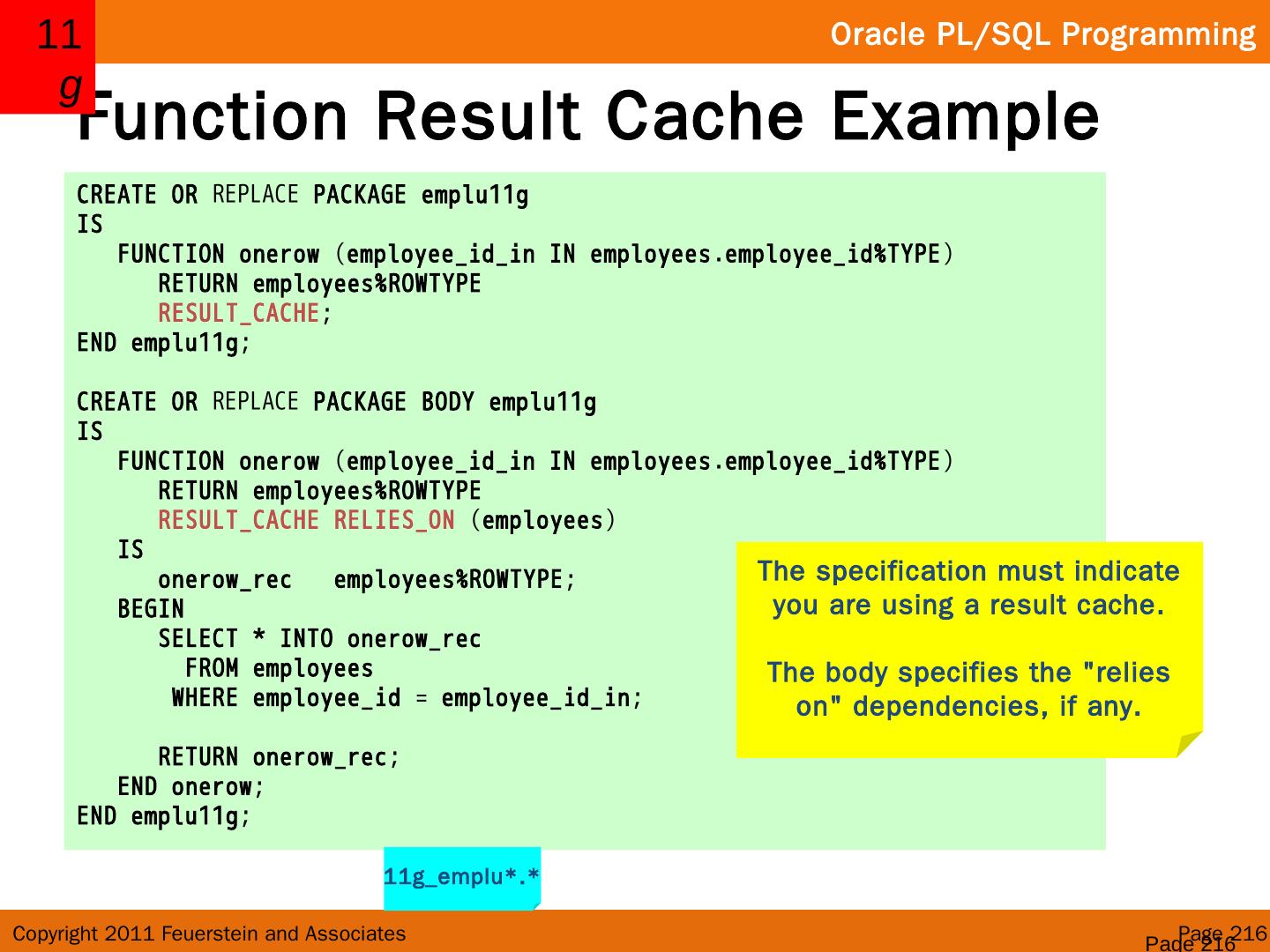 11
g

Oracle PL/SQL Programming

Function Result Cache Example

CREATE OR REPLACE PACKAGE emplu11g
IS
   FUNCTION onerow (employee_id_in IN employees.employee_id%TYPE)
      RETURN employees%ROWTYPE
      RESULT_CACHE;
END emplu11g;

CREATE OR REPLACE PACKAGE BODY emplu11g
IS
   FUNCTION onerow (employee_id_in IN employees.employee_id%TYPE)
      RETURN employees%ROWTYPE
      RESULT_CACHE RELIES_ON (employees)
   IS
      onerow_rec   employees%ROWTYPE;
   BEGIN
      SELECT * INTO onerow_rec
        FROM employees
       WHERE employee_id = employee_id_in;

      RETURN onerow_rec;
   END onerow;
END emplu11g;

The specification must indicate you are using a result cache.

The body specifies the "relies on" dependencies, if any.

11g_emplu*.*

Copyright 2011 Feuerstein and Associates

Page 216
Page 216